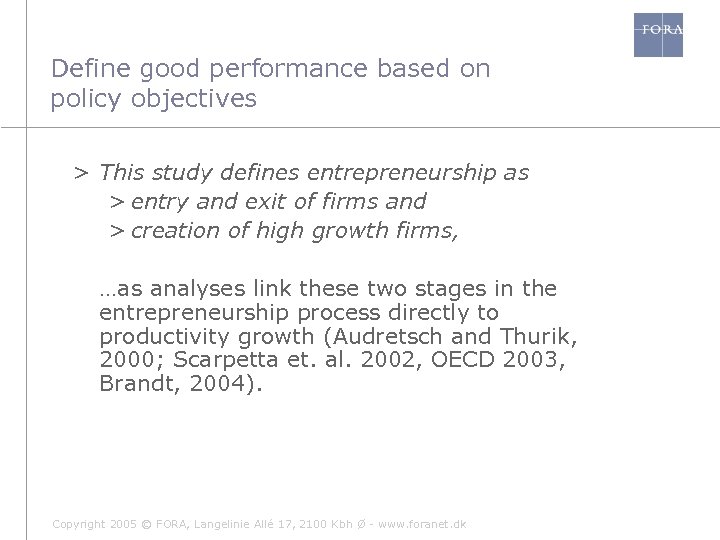 FORA

Define good performance based on policy objectives

> This study defines entrepreneurship as
> entry and exit of firms and
> creation of high growth firms,

…as analyses link these two stages in the entrepreneurship process directly to productivity growth (Audretsch and Thurik, 2000; Scarpetta et. al. 2002, OECD 2003, Brandt, 2004).

Copyright 2005 © FORA, Langelinie Allé 17, 2100 Kbh Ø - www.foranet.dk